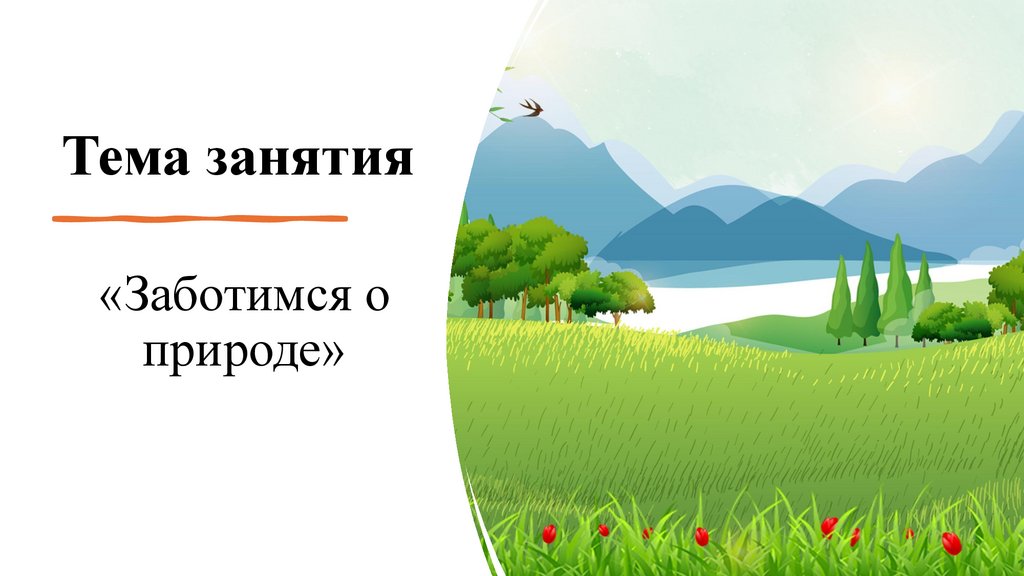 Тема занятия

«Заботимся о природе»